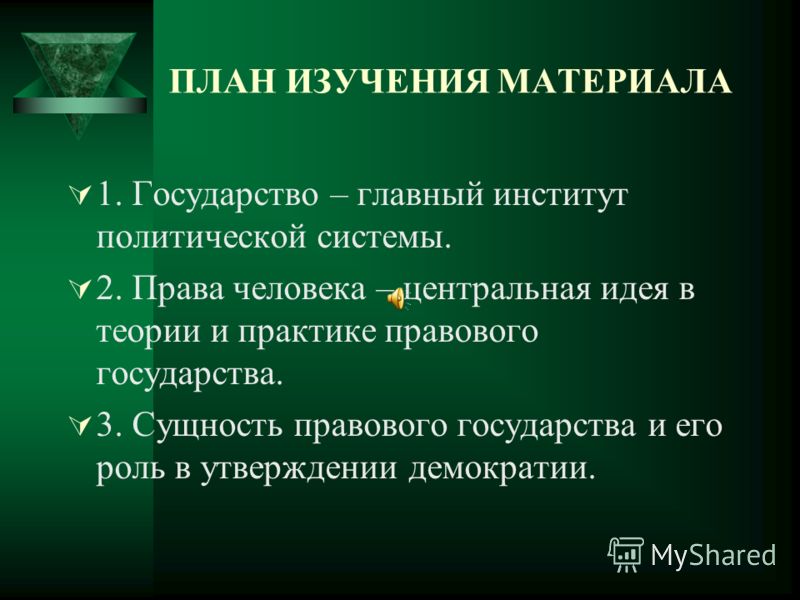 ПЛАН ИЗУЧЕНИЯ МАТЕРИАЛА

1. Государство – главный институт политической системы.

2. Права человека – центральная идея в теории и практике правового государства.

3. Сущность правового государства и его роль в утверждении демократии.

MyShared